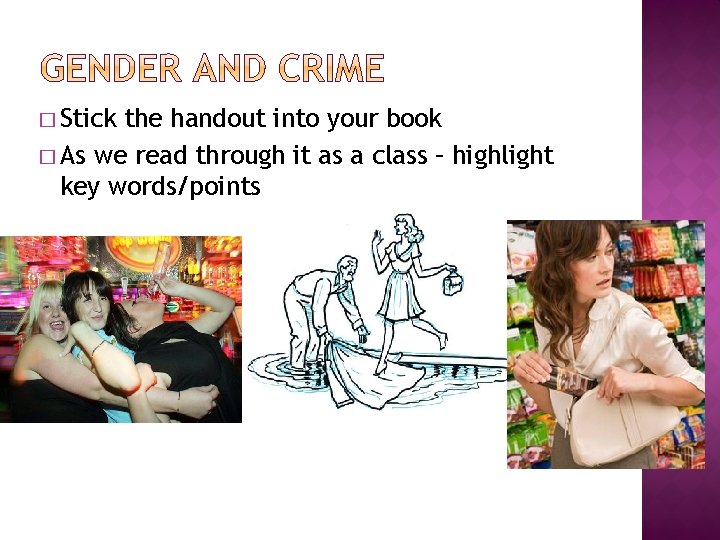 GENDER AND CRIME

□ Stick the handout into your book

□ As we read through it as a class – highlight key words/points